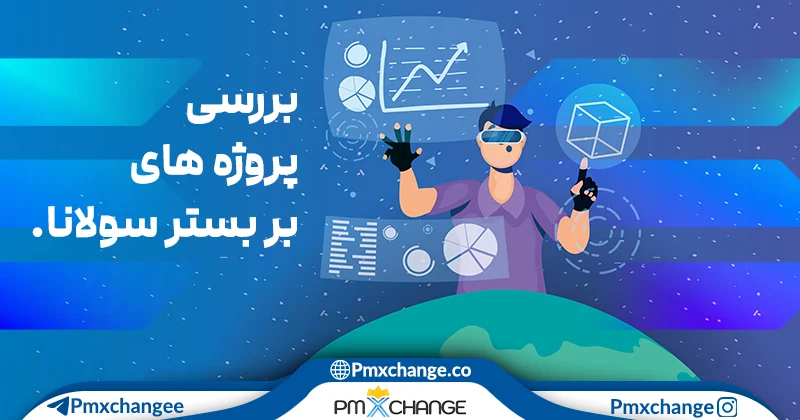 بررسی
پروژه های
بر بستر سولانا.

Pmxchange.co

Pmxchangee

PMXCHANGE

Pmxchange